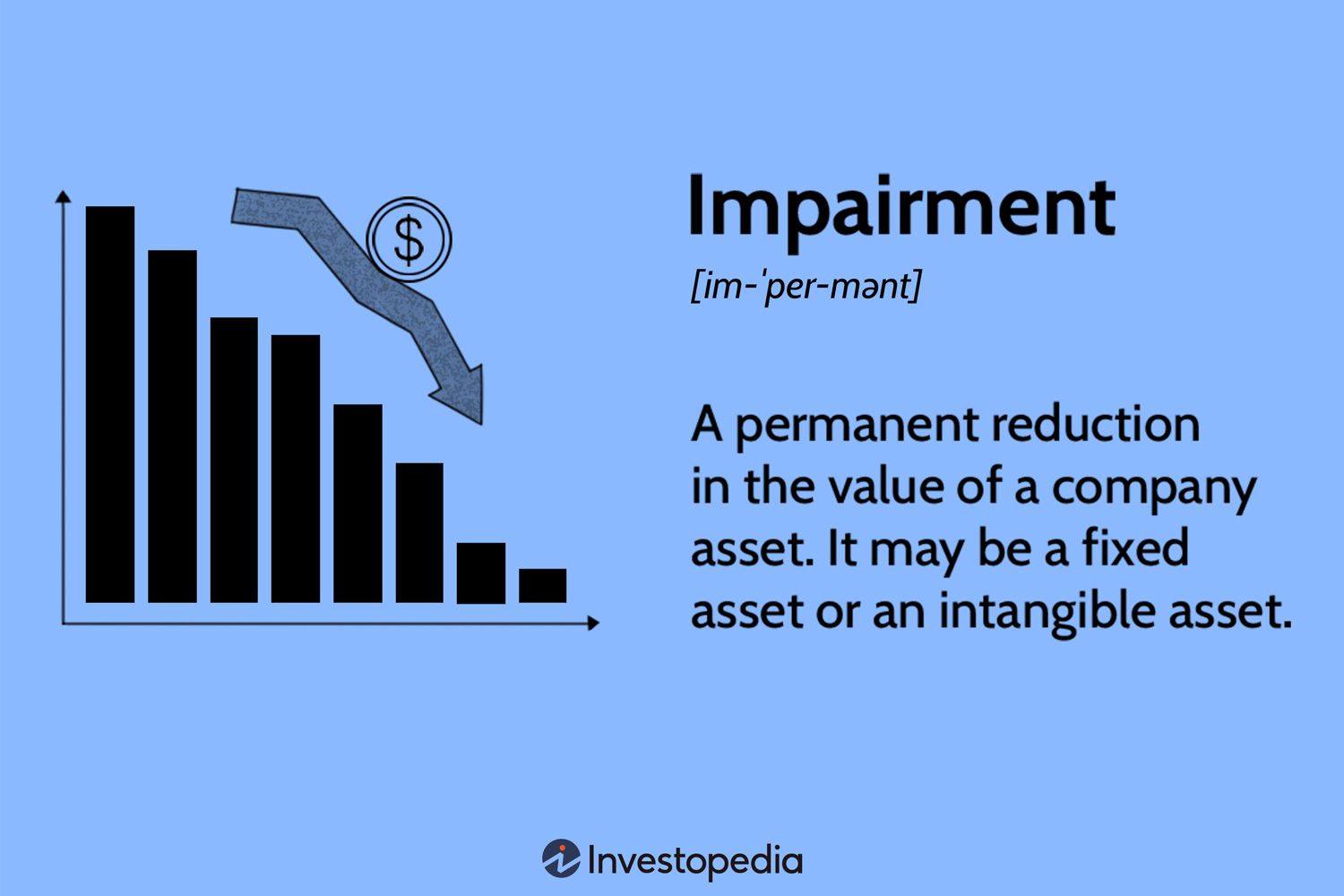 $

Impairment

[im-ˈper-mənt]

A permanent reduction in the value of a company asset. It may be a fixed asset or an intangible asset.

Investopedia